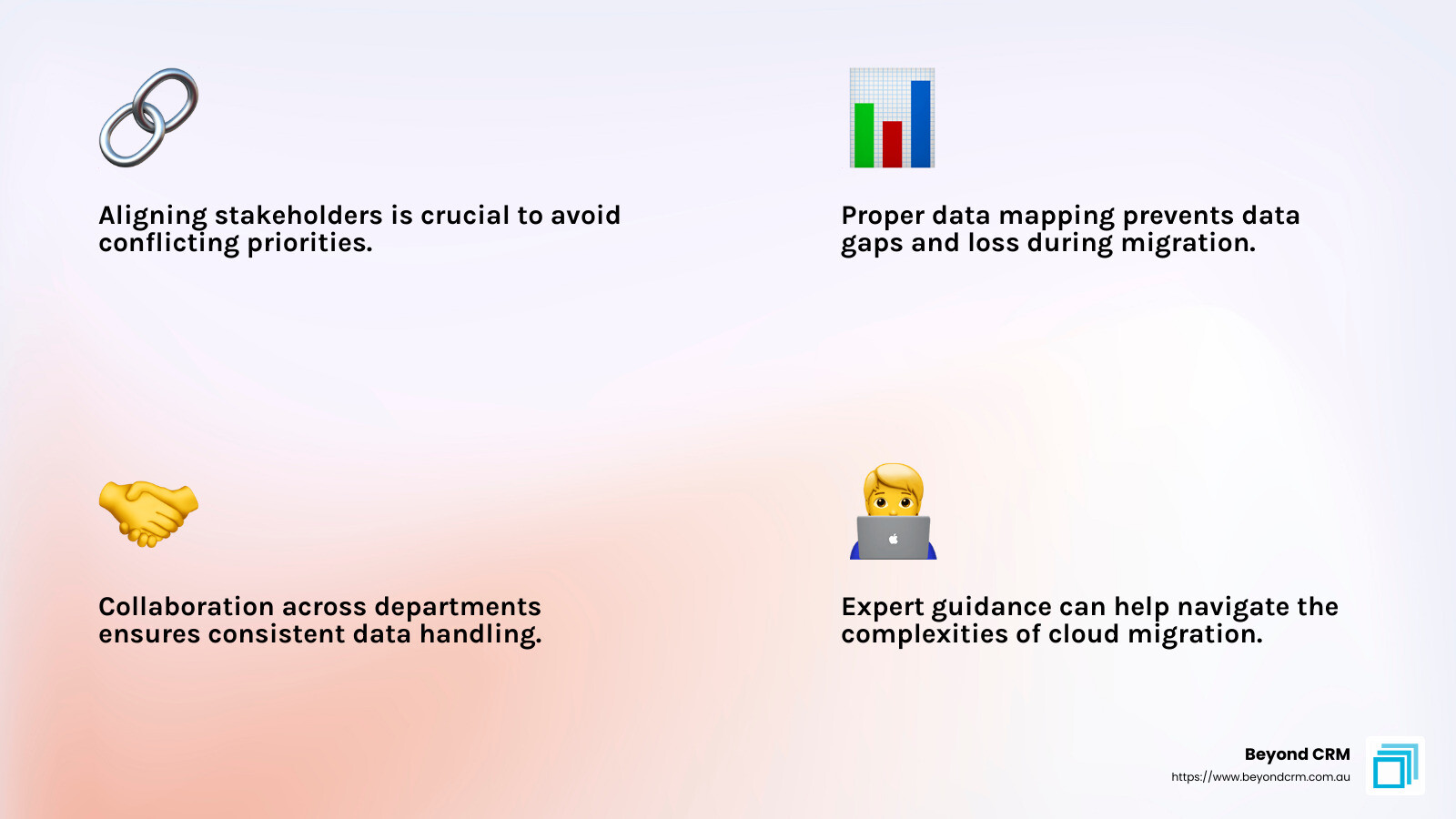 Aligning stakeholders is crucial to avoid conflicting priorities.

Proper data mapping prevents data gaps and loss during migration.

Collaboration across departments ensures consistent data handling.

Expert guidance can help navigate the complexities of cloud migration.

Beyond CRM
https://www.beyondcrm.com.au